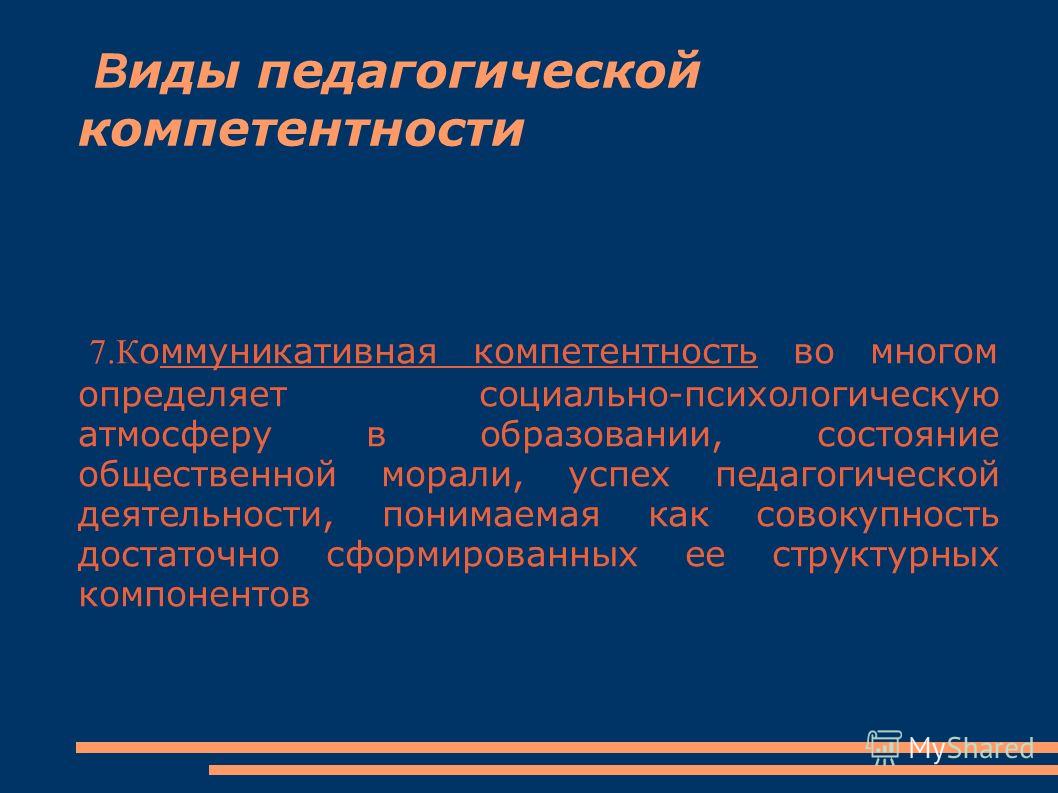 Виды педагогической компетентности

7.Коммуникативная компетентность во многом определяет социально-психологическую атмосферу в образовании, состояние общественной морали, успех педагогической деятельности, понимаемая как совокупность достаточно сформированных ее структурных компонентов

MyShared